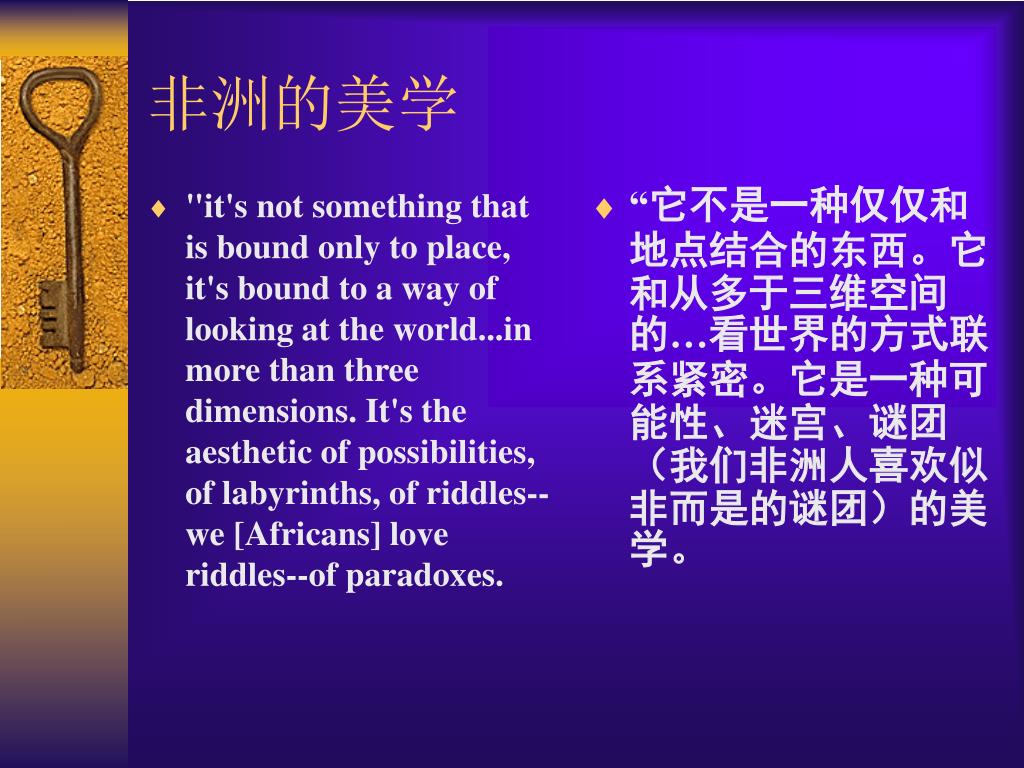 非洲的美学

♦ "it's not something that is bound only to place, it's bound to a way of looking at the world...in more than three dimensions. It's the aesthetic of possibilities, of labyrinths, of riddles--we [Africans] love riddles--of paradoxes.

♦ “它不是一种仅仅和地点结合的东西。它和从多于三维空间的…看世界的方式联系紧密。它是一种可能性、迷宫、谜团（我们非洲人喜欢似非而是的谜团）的美学。